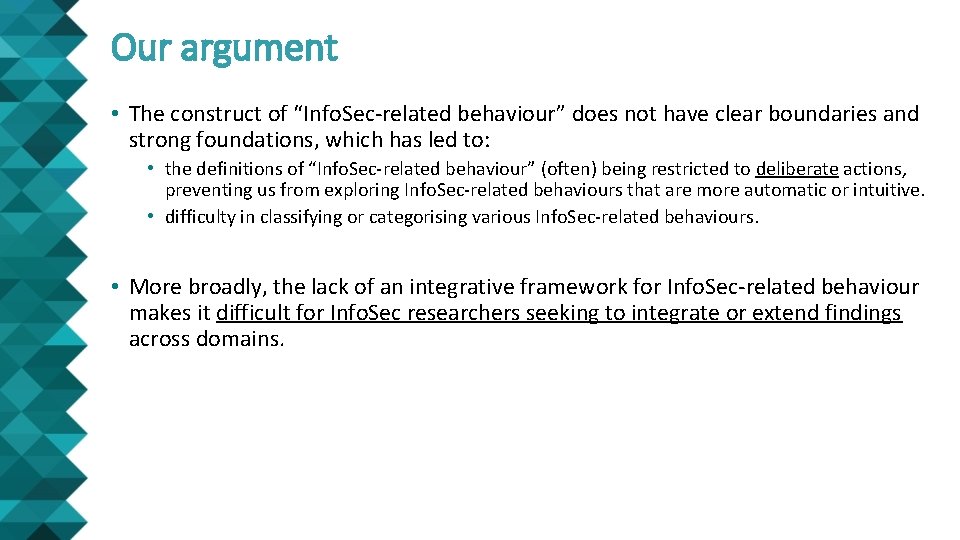 Our argument

• The construct of “InfoSec-related behaviour” does not have clear boundaries and strong foundations, which has led to:

• the definitions of “InfoSec-related behaviour” (often) being restricted to deliberate actions, preventing us from exploring InfoSec-related behaviours that are more automatic or intuitive.

• difficulty in classifying or categorising various InfoSec-related behaviours.

• More broadly, the lack of an integrative framework for InfoSec-related behaviour makes it difficult for InfoSec researchers seeking to integrate or extend findings across domains.